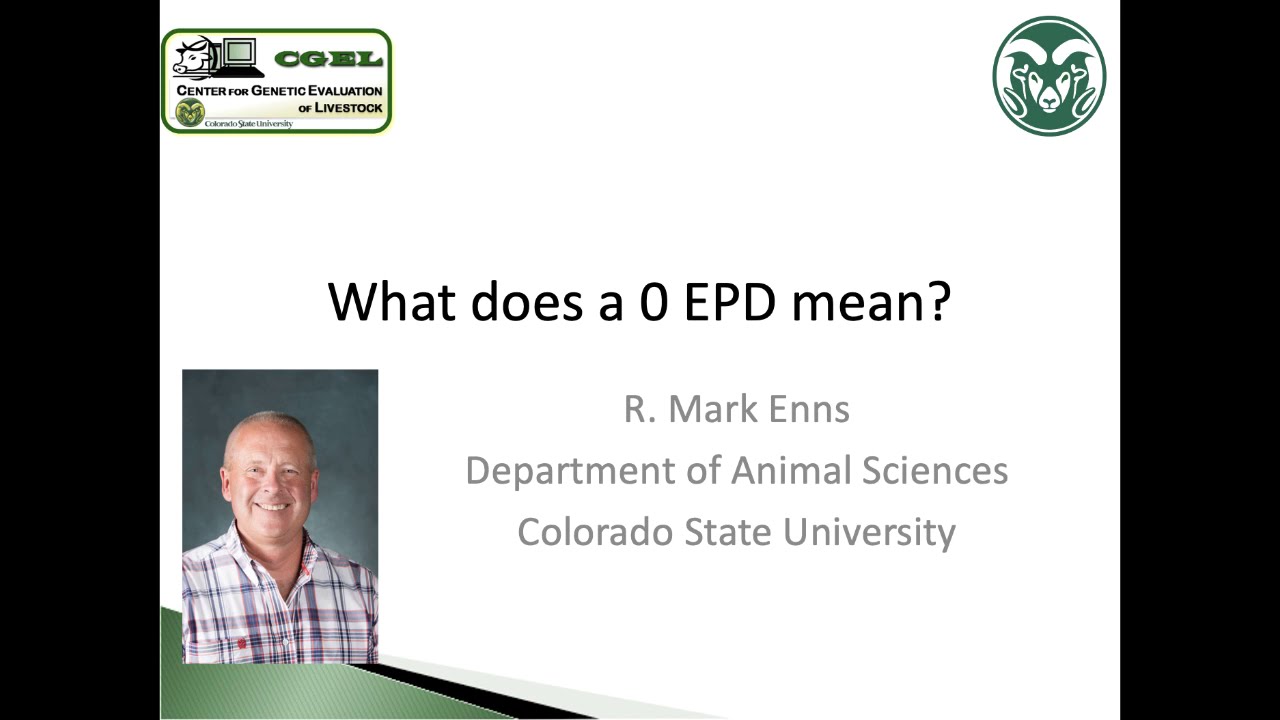 CGEL
CENTER FOR GENETIC EVALUATION OF LIVESTOCK
Colorado State University

What does a 0 EPD mean?

R. Mark Enns
Department of Animal Sciences
Colorado State University